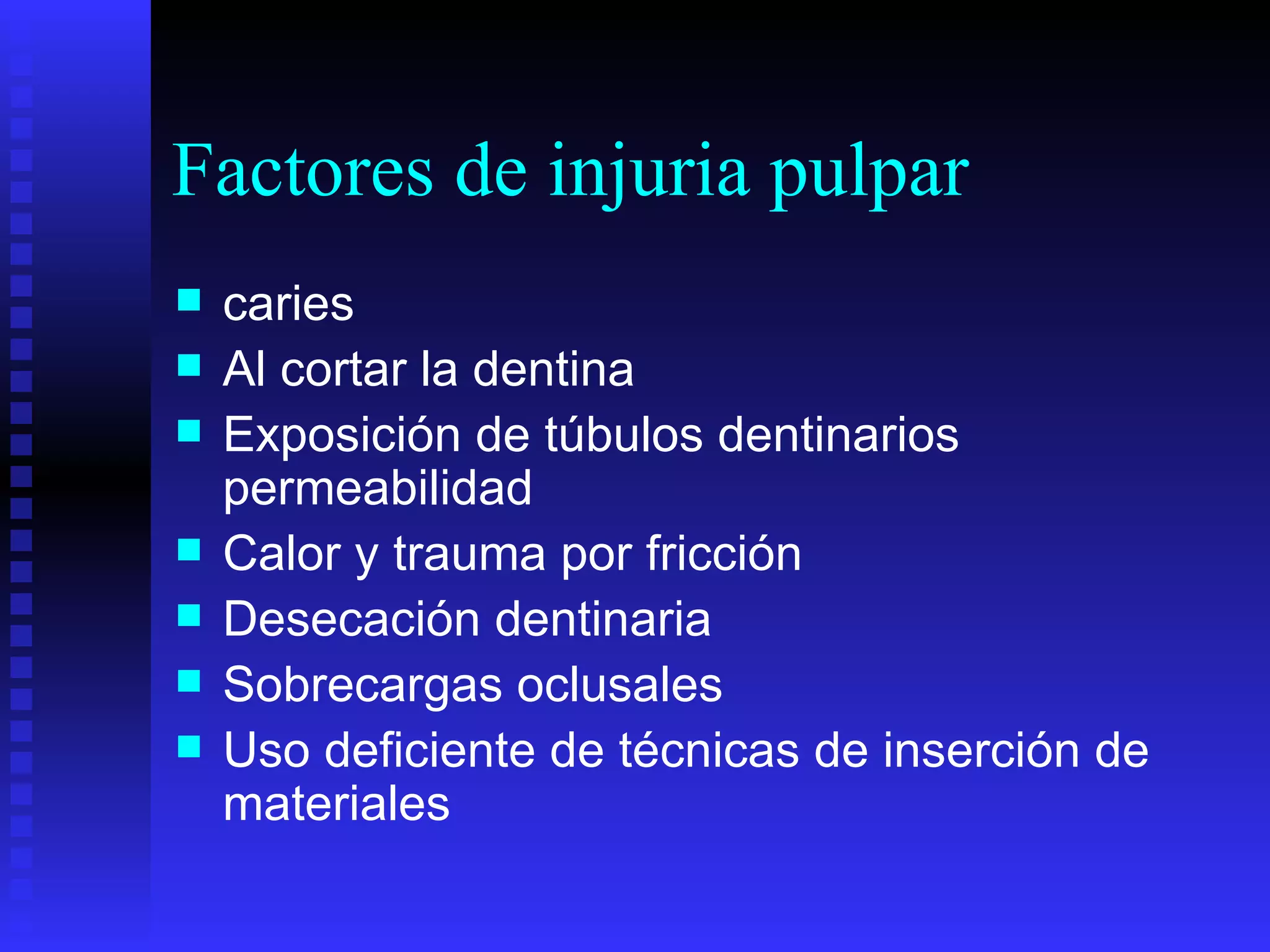 Factores de injuria pulpar

- caries
- Al cortar la dentina
- Exposición de túbulos dentinarios permeabilidad
- Calor y trauma por fricción
- Desecación dentinaria
- Sobrecargas oclusales
- Uso deficiente de técnicas de inserción de materiales